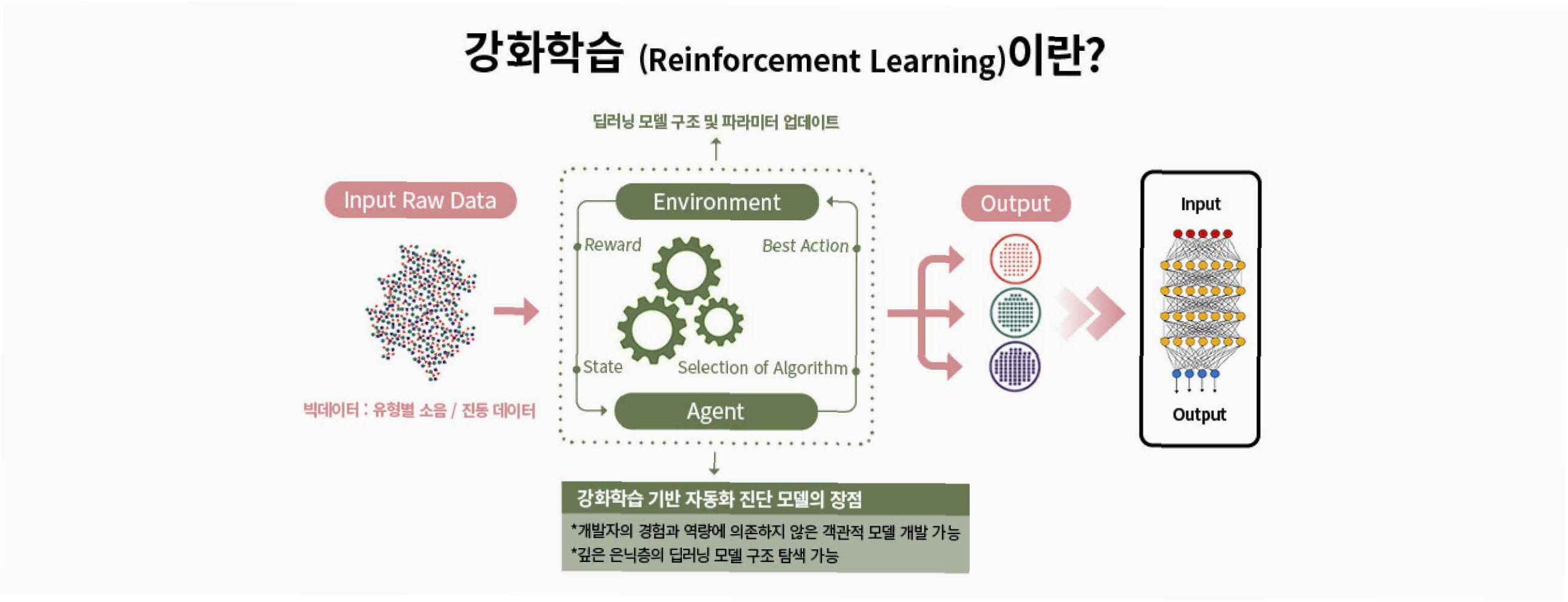 강화학습 (Reinforcement Learning)이란?

딥러닝 모델 구조 및 파라미터 업데이트

Input Raw Data

빅데이터 : 유형별 소음 / 진동 데이터

Environment

Reward

Best Action

State

Selection of Algorithm

Agent

Output

Input

Output

강화학습 기반 자동화 진단 모델의 장점

*개발자의 경험과 역량에 의존하지 않은 객관적 모델 개발 가능
*깊은 은닉층의 딥러닝 모델 구조 탐색 가능